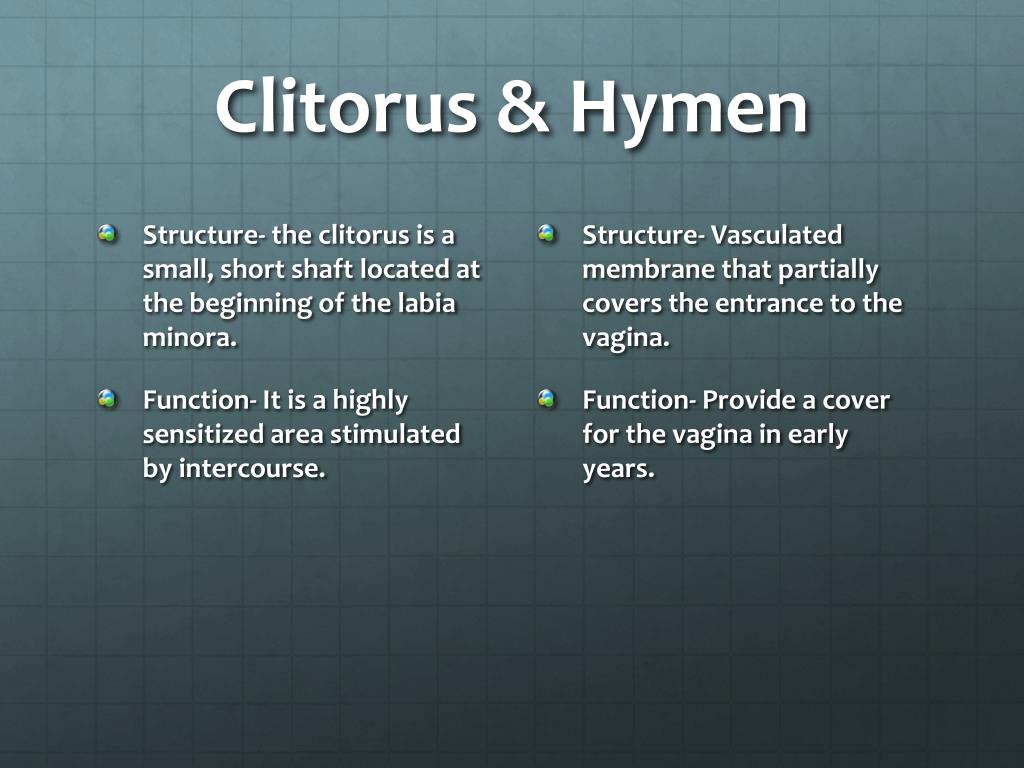 Clitorus & Hymen

Structure- the clitorus is a small, short shaft located at the beginning of the labia minora.

Function- It is a highly sensitized area stimulated by intercourse.

Structure- Vasculated membrane that partially covers the entrance to the vagina.

Function- Provide a cover for the vagina in early years.